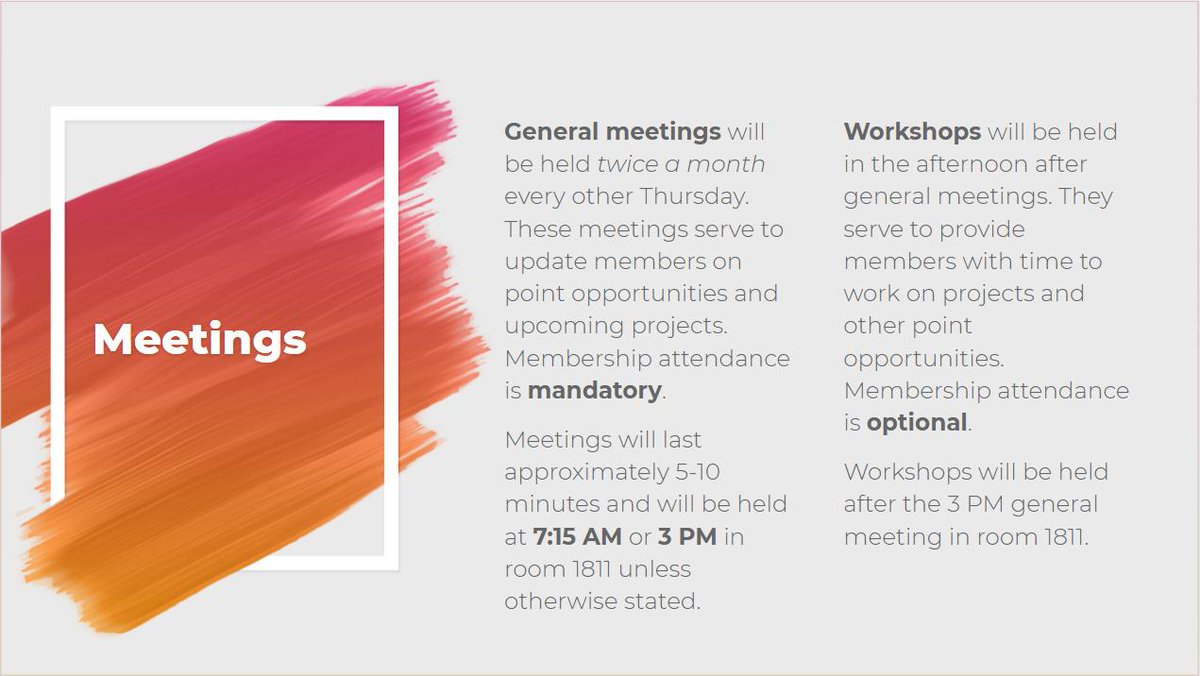 Meetings

General meetings will be held twice a month every other Thursday. These meetings serve to update members on point opportunities and upcoming projects. Membership attendance is mandatory.

Meetings will last approximately 5-10 minutes and will be held at 7:15 AM or 3 PM in room 1811 unless otherwise stated.

Workshops will be held in the afternoon after general meetings. They serve to provide members with time to work on projects and other point opportunities. Membership attendance is optional.

Workshops will be held after the 3 PM general meeting in room 1811.